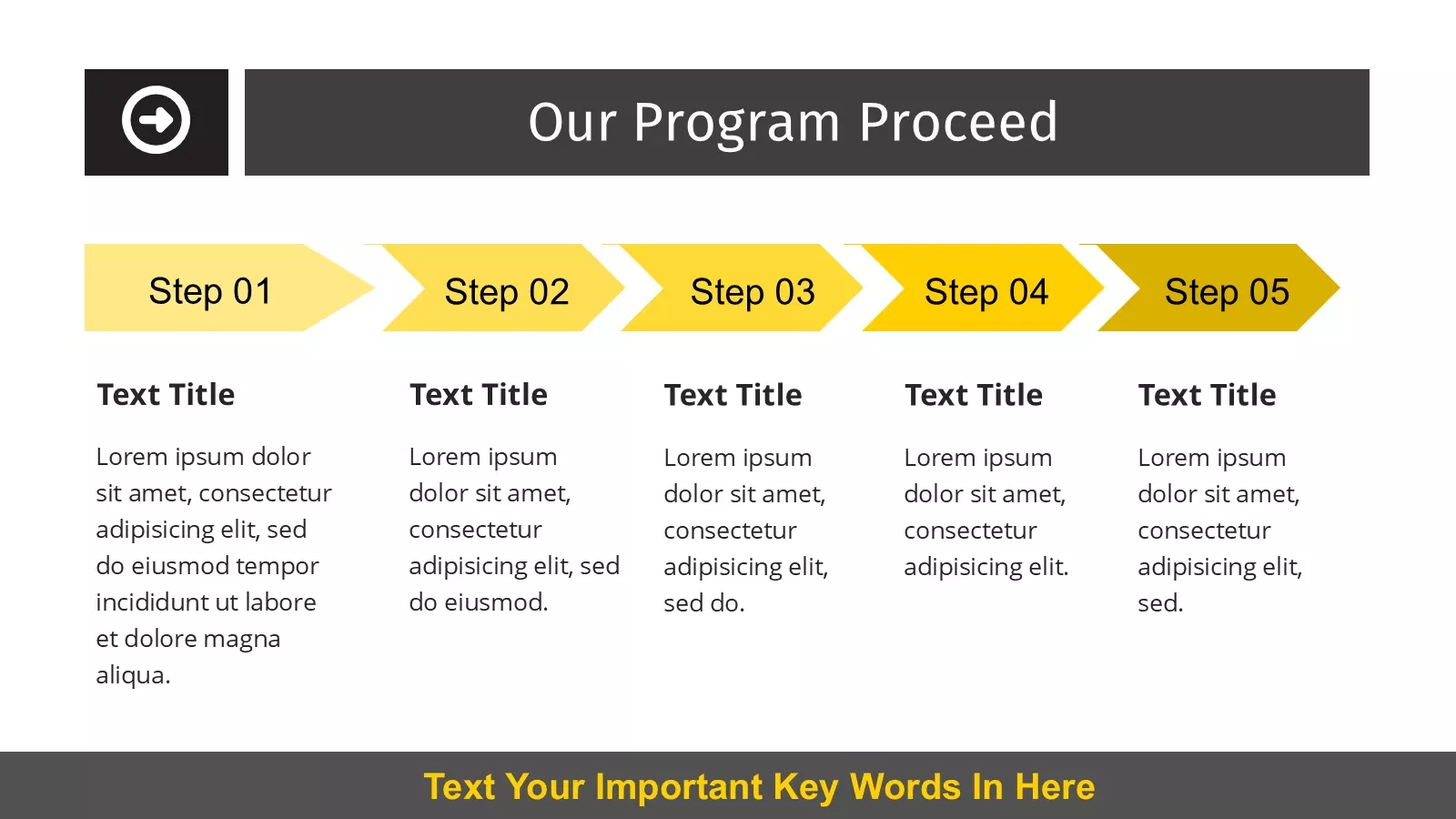 Our Program Proceed

Step 01

Step 02

Step 03

Step 04

Step 05

Text Title

Lorem ipsum dolor sit amet, consectetur adipisicing elit, sed do eiusmod tempor incididunt ut labore et dolore magna aliqua.

Text Title

Lorem ipsum dolor sit amet, consectetur adipisicing elit, sed do eiusmod.

Text Title

Lorem ipsum dolor sit amet, consectetur adipisicing elit, sed do.

Text Title

Lorem ipsum dolor sit amet, consectetur adipisicing elit.

Text Title

Lorem ipsum dolor sit amet, consectetur adipisicing elit, sed.

Text Your Important Key Words In Here